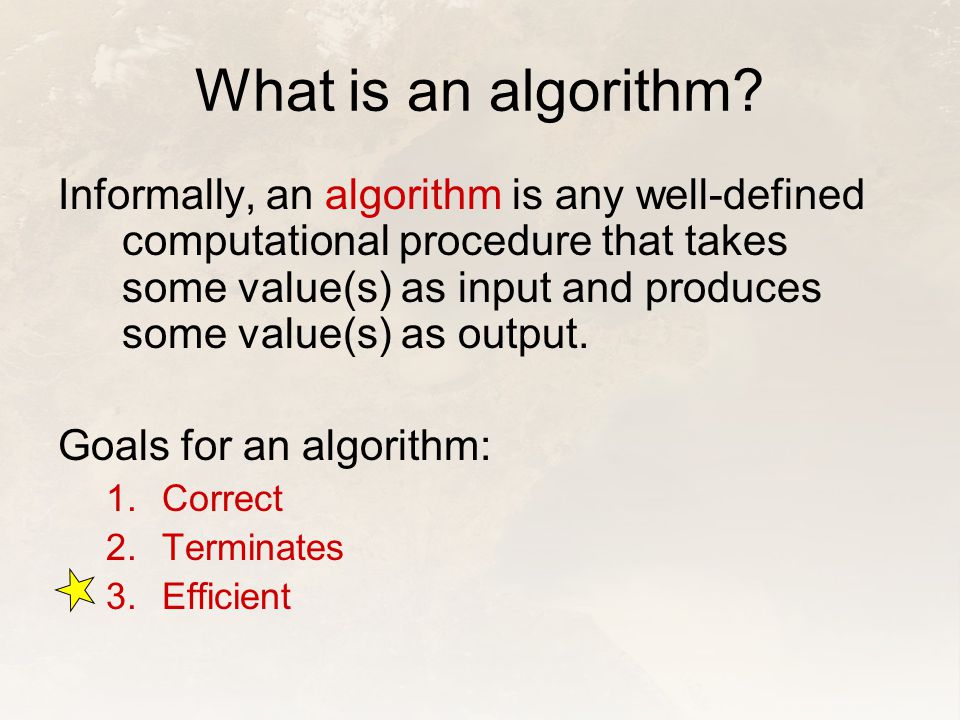 What is an algorithm?

Informally, an algorithm is any well-defined computational procedure that takes some value(s) as input and produces some value(s) as output.

Goals for an algorithm:

1. Correct
2. Terminates
3. Efficient